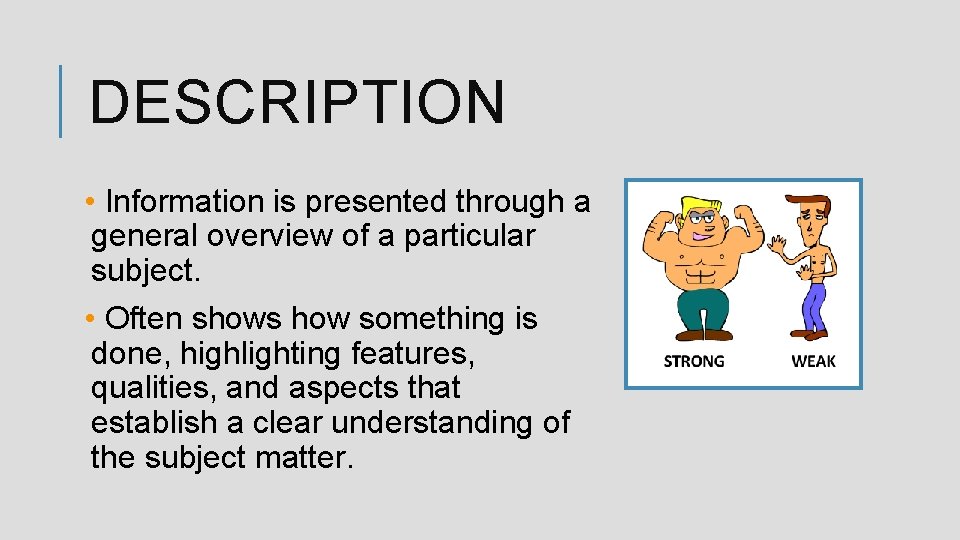 DESCRIPTION

• Information is presented through a general overview of a particular subject.

• Often shows how something is done, highlighting features, qualities, and aspects that establish a clear understanding of the subject matter.

STRONG

WEAK